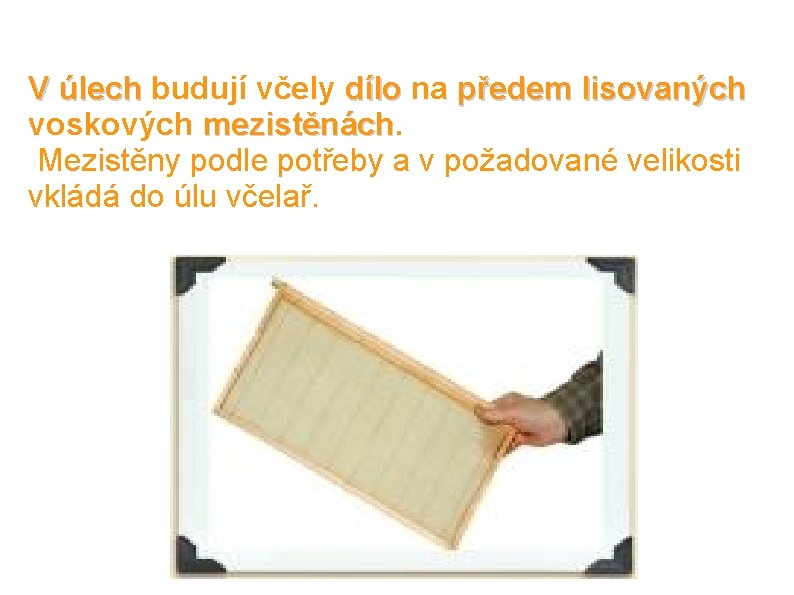 V úlech budují včely dílo na předem lisovaných voskových mezistěnách.

Mezistěny podle potřeby a v požadované velikosti vkládá do úlu včelař.